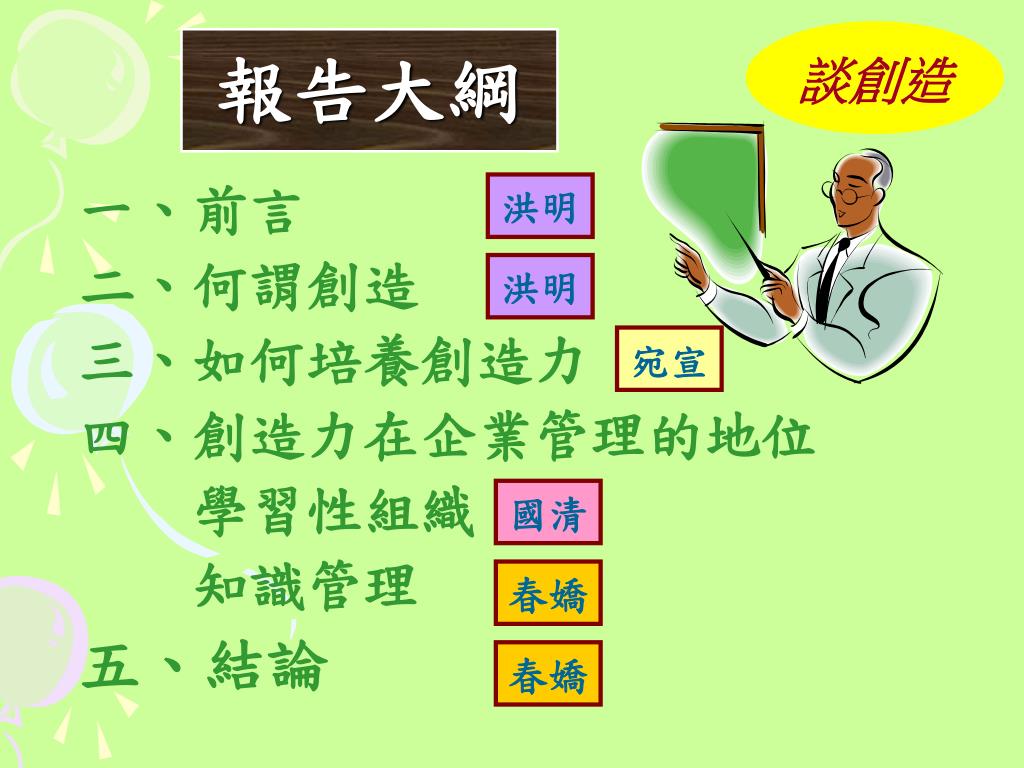 報告大綱

談創造

一、前言 洪明

二、何謂創造 洪明

三、如何培養創造力 宛宣

四、創造力在企業管理的地位

學習性組織 國清

知識管理 春嬌

五、結論 春嬌